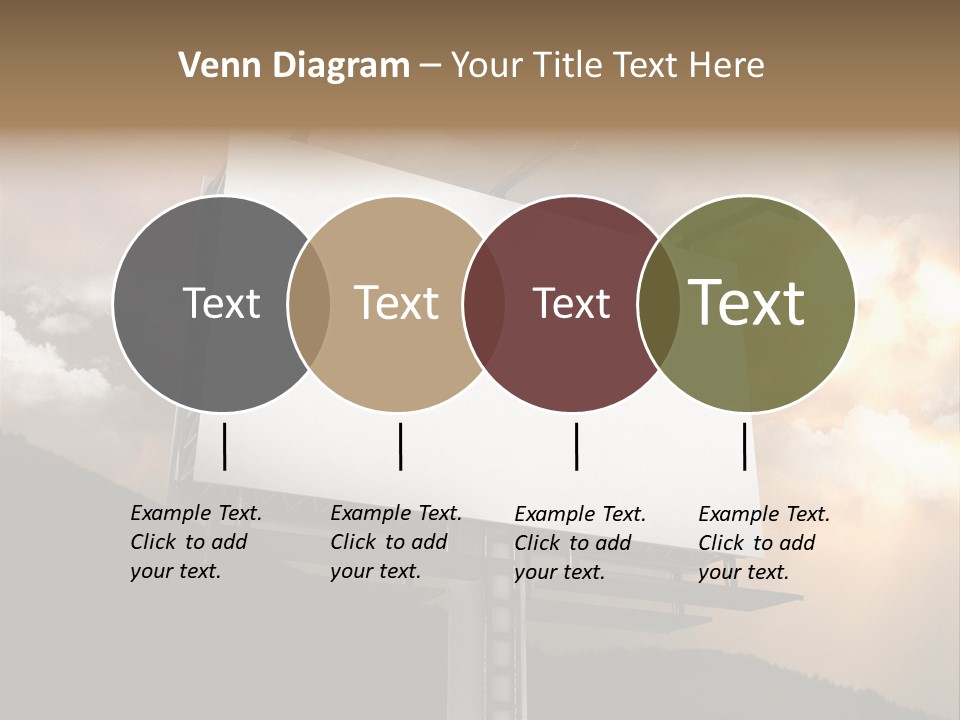 Venn Diagram – Your Title Text Here

Text

Text

Text

Text

Example Text. Click to add your text.

Example Text. Click to add your text.

Example Text. Click to add your text.

Example Text. Click to add your text.